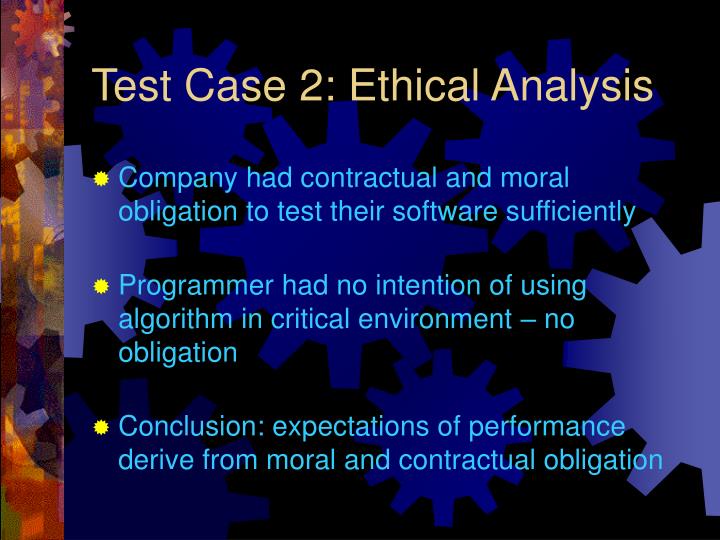 Test Case 2: Ethical Analysis

Company had contractual and moral obligation to test their software sufficiently

Programmer had no intention of using algorithm in critical environment – no obligation

Conclusion: expectations of performance derive from moral and contractual obligation